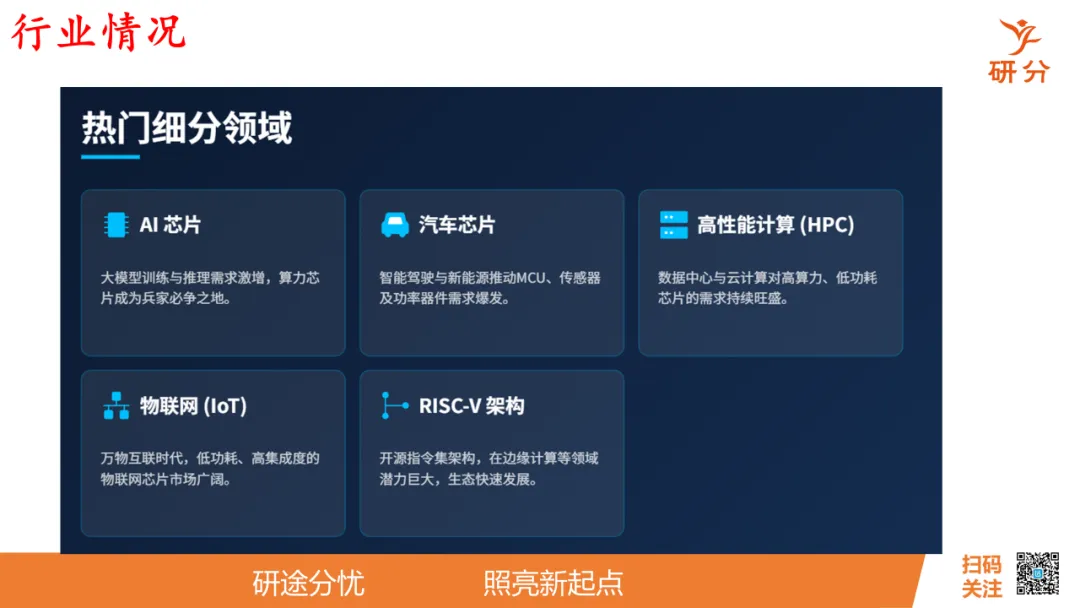 行业情况

研分

热门细分领域

AI 芯片

大模型训练与推理需求激增，算力芯片成为兵家必争之地。

汽车芯片

智能驾驶与新能源推动MCU、传感器及功率器件需求爆发。

高性能计算 (HPC)

数据中心与云计算对高算力、低功耗芯片的需求持续旺盛。

物联网 (IoT)

万物互联时代，低功耗、高集成度的物联网芯片市场广阔。

RISC-V 架构

开源指令集架构，在边缘计算等领域潜力巨大，生态快速发展。

研途分忧　照亮新起点

扫码关注